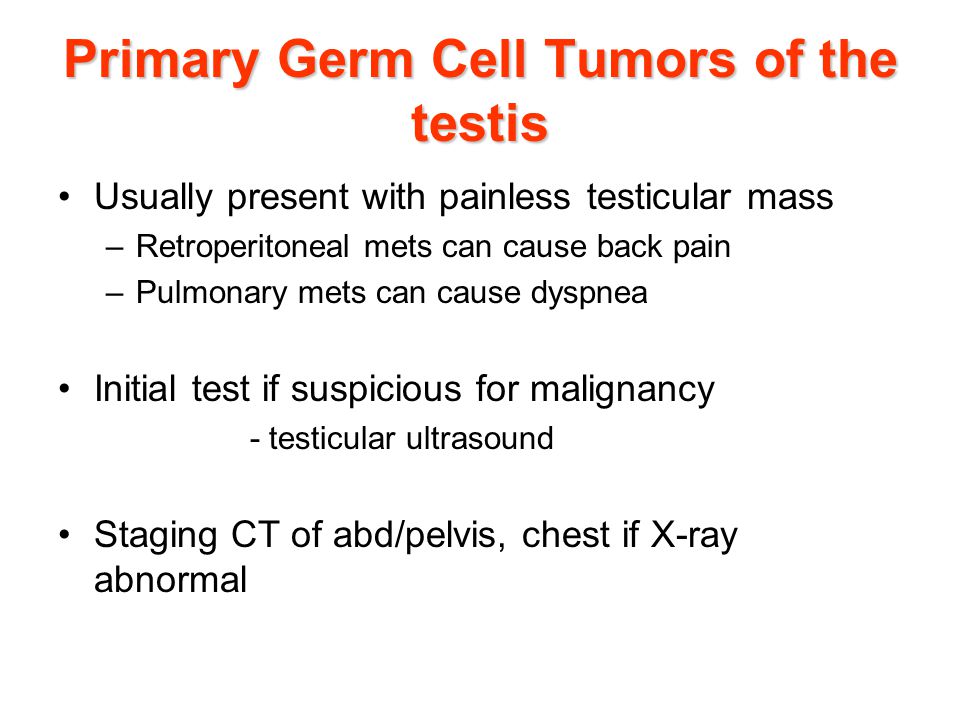 Primary Germ Cell Tumors of the testis

• Usually present with painless testicular mass
– Retroperitoneal mets can cause back pain
– Pulmonary mets can cause dyspnea

• Initial test if suspicious for malignancy
- testicular ultrasound

• Staging CT of abd/pelvis, chest if X-ray abnormal